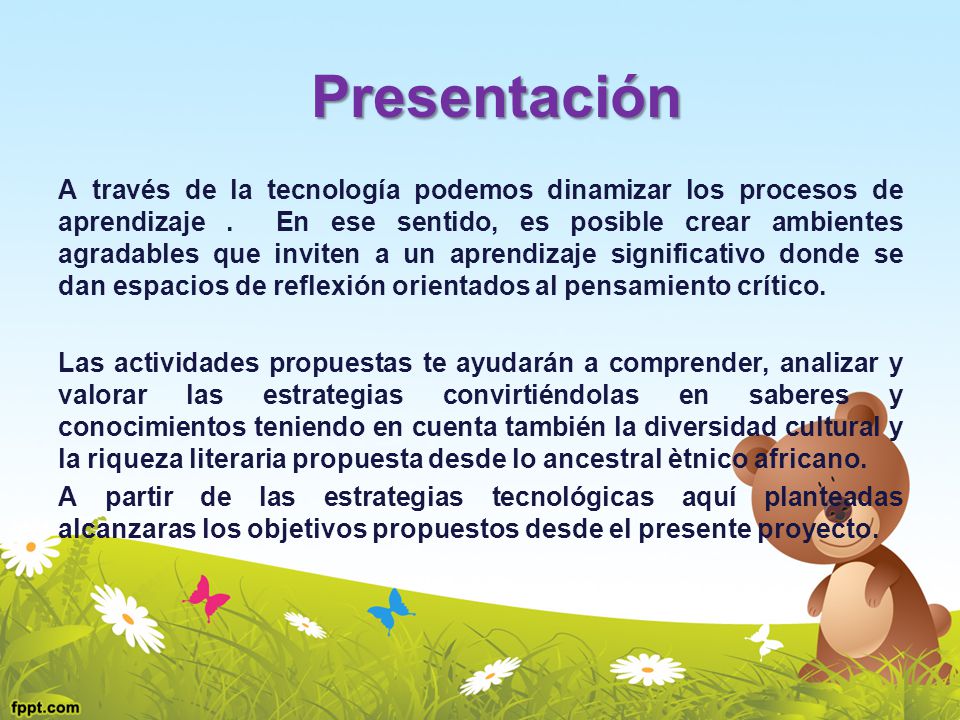 Presentación

A través de la tecnología podemos dinamizar los procesos de aprendizaje . En ese sentido, es posible crear ambientes agradables que inviten a un aprendizaje significativo donde se dan espacios de reflexión orientados al pensamiento crítico.

Las actividades propuestas te ayudarán a comprender, analizar y valorar las estrategias convirtiéndolas en saberes y conocimientos teniendo en cuenta también la diversidad cultural y la riqueza literaria propuesta desde lo ancestral ètnico africano.

A partir de las estrategias tecnológicas aquí planteadas alcanzaras los objetivos propuestos desde el presente proyecto.

fppt.com